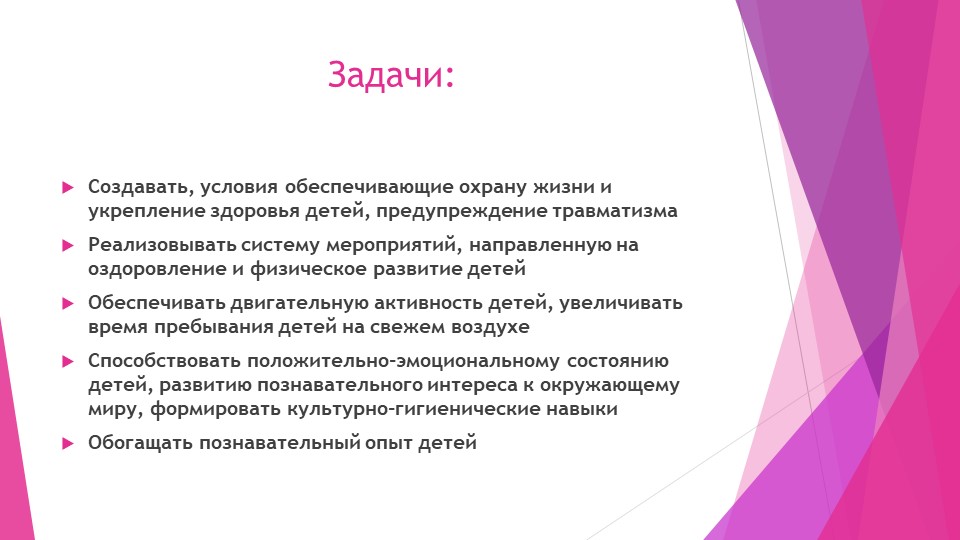 Задачи:

Создавать, условия обеспечивающие охрану жизни и укрепление здоровья детей, предупреждение травматизма

Реализовывать систему мероприятий, направленную на оздоровление и физическое развитие детей

Обеспечивать двигательную активность детей, увеличивать время пребывания детей на свежем воздухе

Способствовать положительно-эмоциональному состоянию детей, развитию познавательного интереса к окружающему миру, формировать культурно-гигиенические навыки

Обогащать познавательный опыт детей